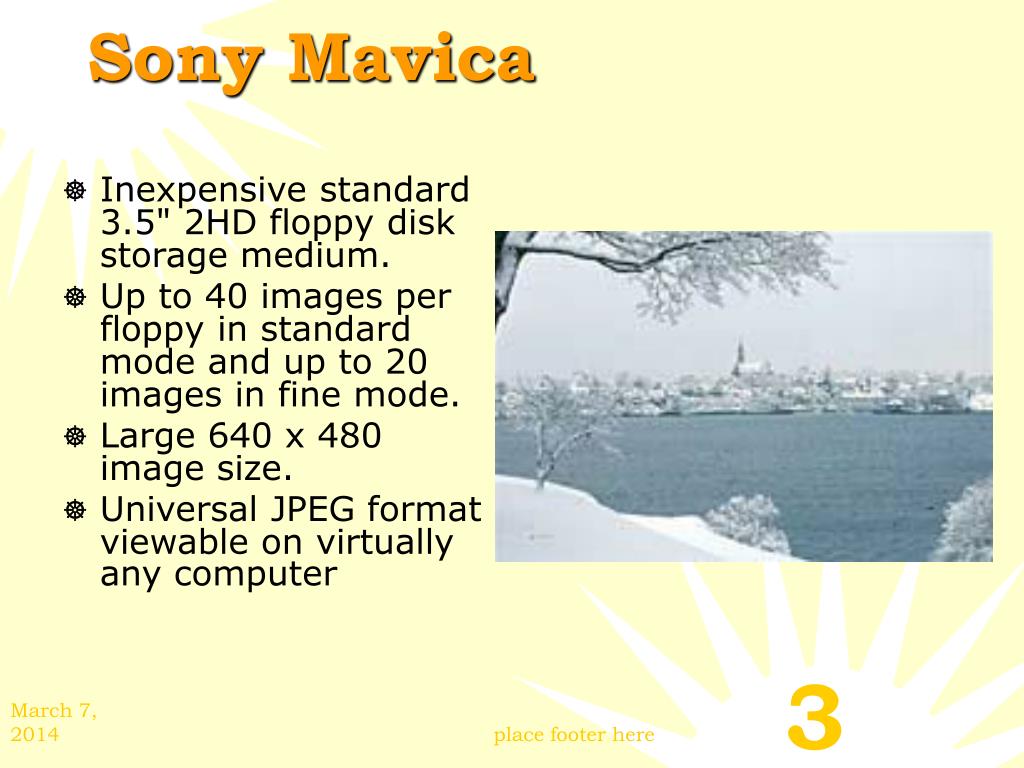 Sony Mavica

Inexpensive standard 3.5" 2HD floppy disk storage medium.

Up to 40 images per floppy in standard mode and up to 20 images in fine mode.

Large 640 x 480 image size.

Universal JPEG format viewable on virtually any computer

March 7, 2014

place footer here

3